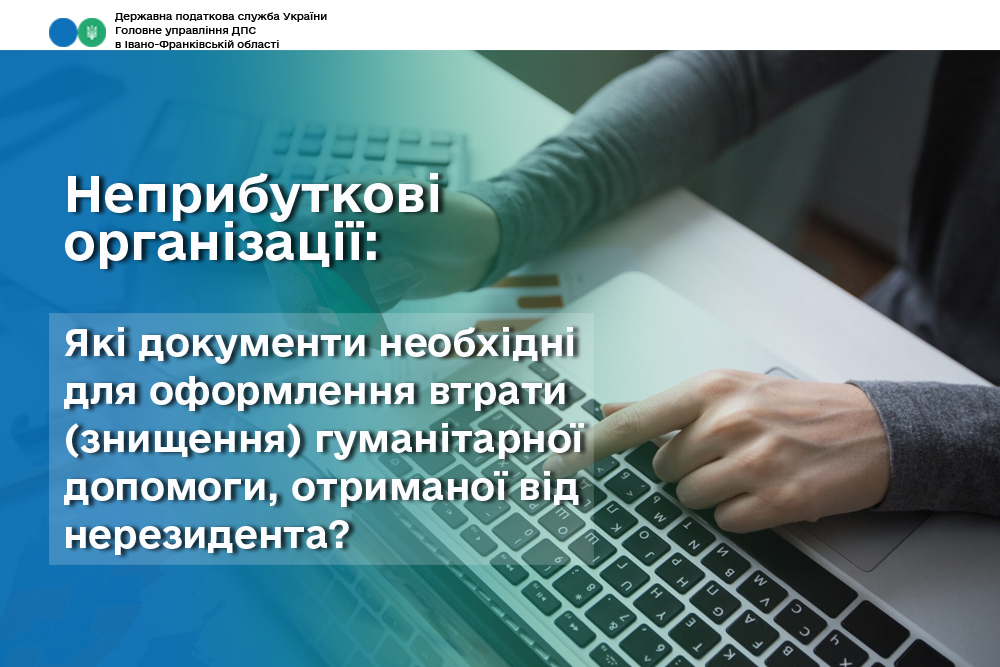 Державна податкова служба України
Головне управління ДПС
в Івано-Франківській області

Неприбуткові організації:

Які документи необхідні для оформлення втрати (знищення) гуманітарної допомоги, отриманої від нерезидента?